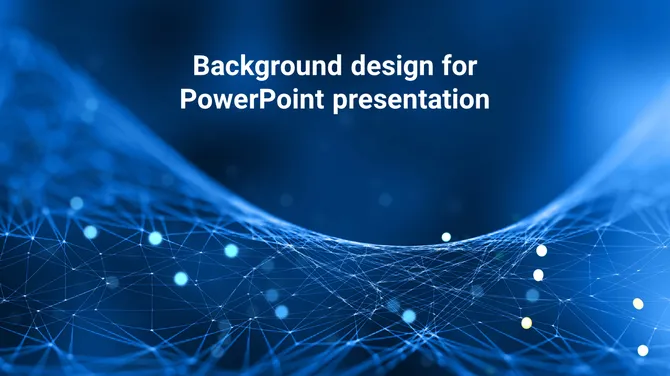 Background design for PowerPoint presentation